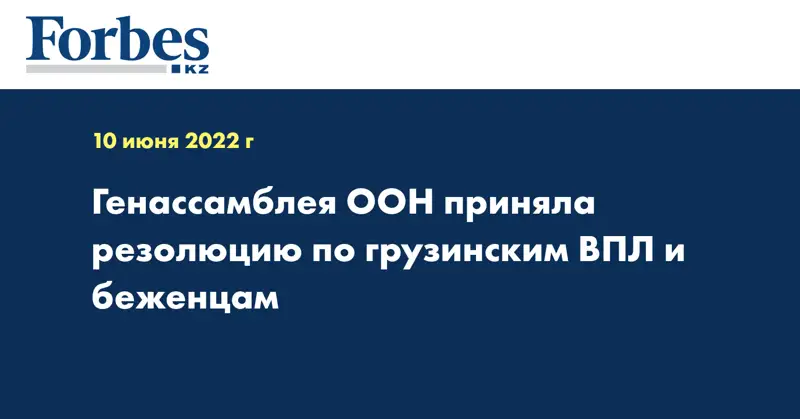 Forbes
KZ

10 июня 2022 г

Генассамблея ООН приняла резолюцию по грузинским ВПЛ и беженцам